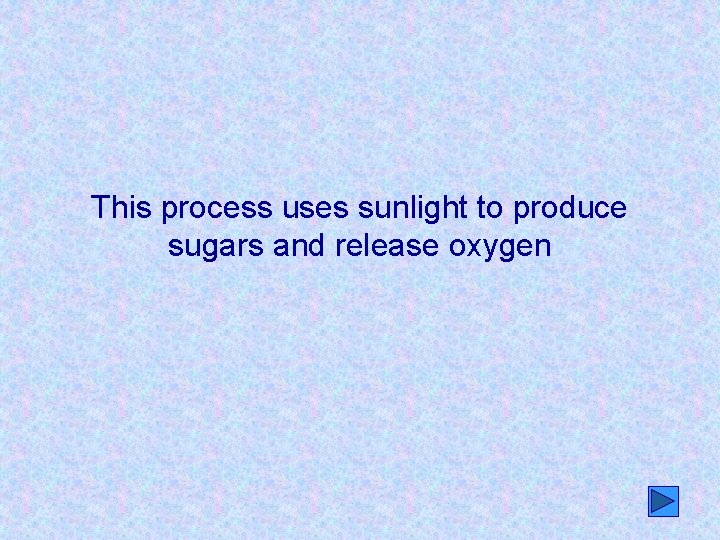 This process uses sunlight to produce sugars and release oxygen